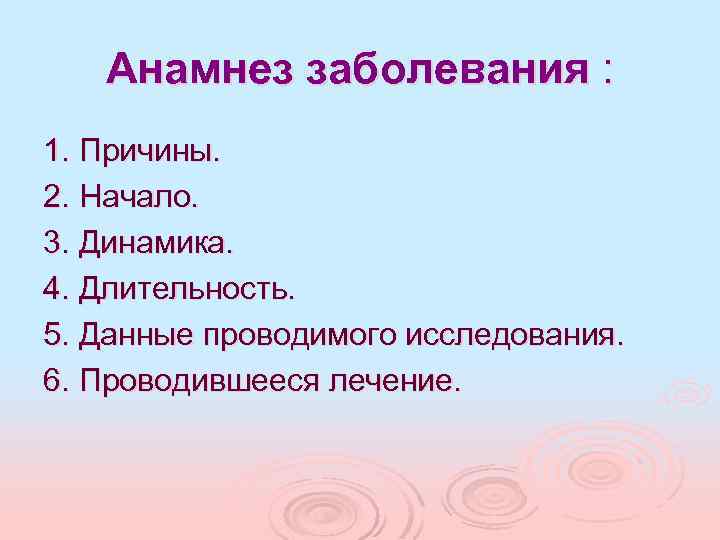 Анамнез заболевания :

1. Причины.
2. Начало.
3. Динамика.
4. Длительность.
5. Данные проводимого исследования.
6. Проводившееся лечение.